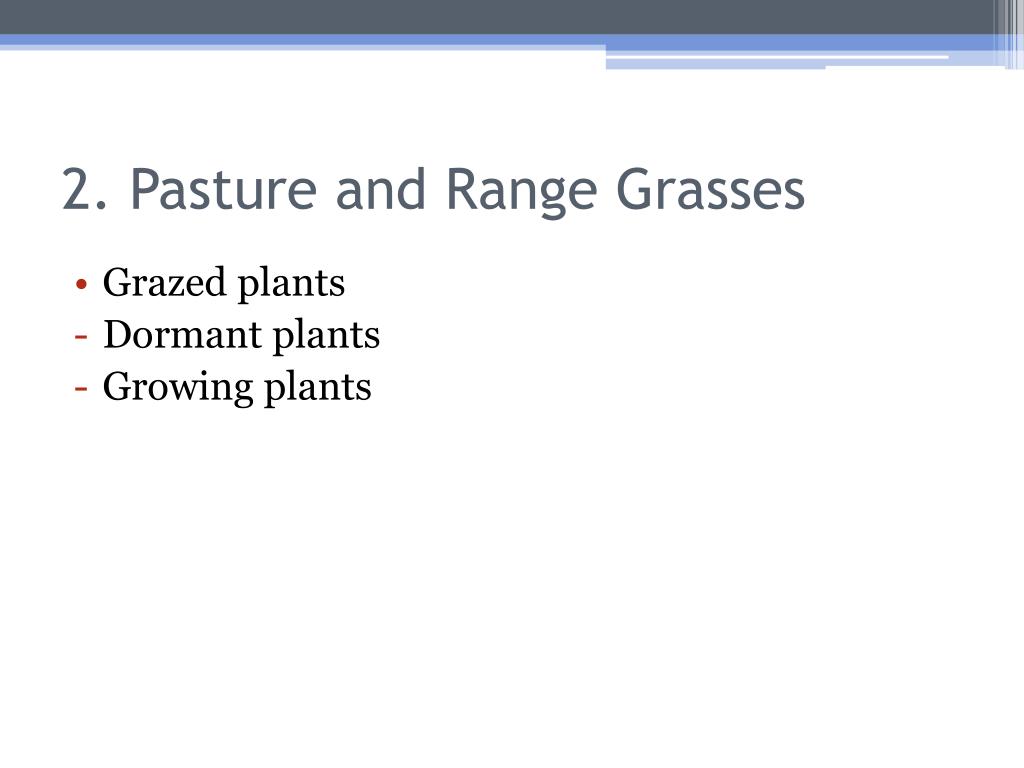 2. Pasture and Range Grasses

• Grazed plants
- Dormant plants
- Growing plants